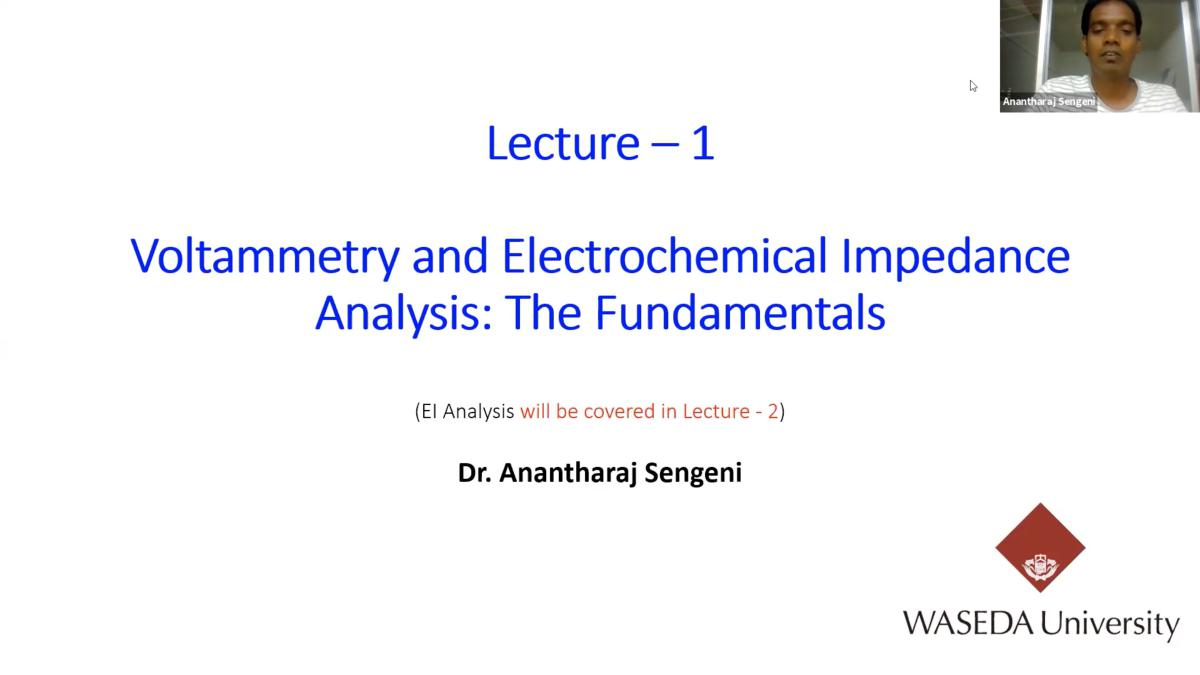 Anantharaj Sengeni

Lecture – 1

Voltammetry and Electrochemical Impedance Analysis: The Fundamentals

(EI Analysis will be covered in Lecture - 2)

Dr. Anantharaj Sengeni

WASEDA University